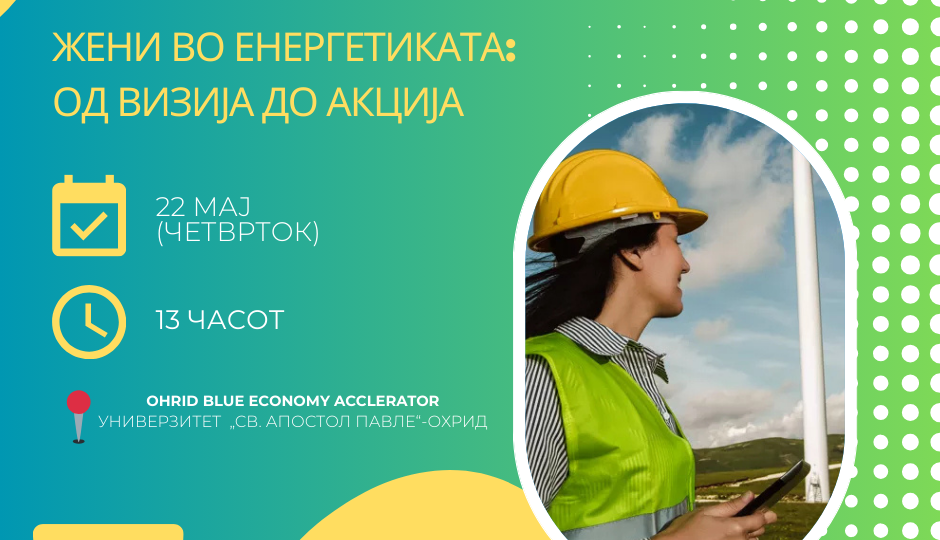 ЖЕНИ ВО ЕНЕРГЕТИКАТА: ОД ВИЗИЈА ДО АКЦИЈА

22 МАЈ (ЧЕТВРТОК)

13 ЧАСОТ

OHRID BLUE ECONOMY ACCLERATOR
УНИВЕРЗИТЕТ „СВ. АПОСТОЛ ПАВЛЕ"-ОХРИД